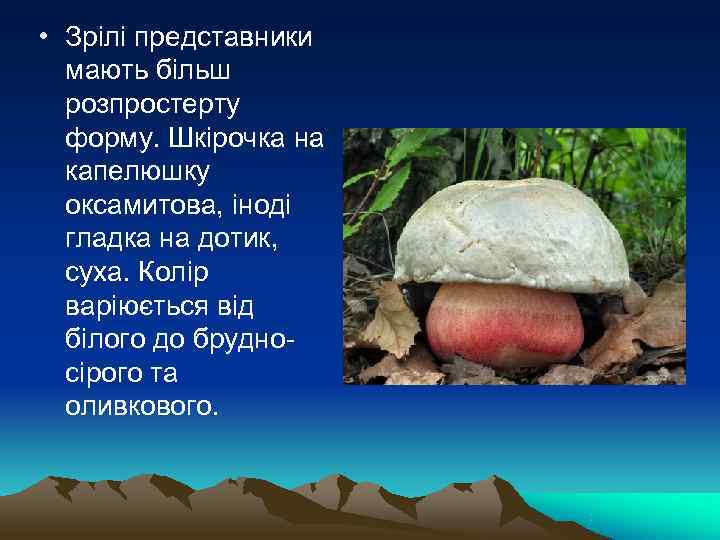 • Зрілі представники мають більш розпростерту форму. Шкірочка на капелюшку оксамитова, іноді гладка на дотик, суха. Колір варіюється від білого до брудно-сірого та оливкового.